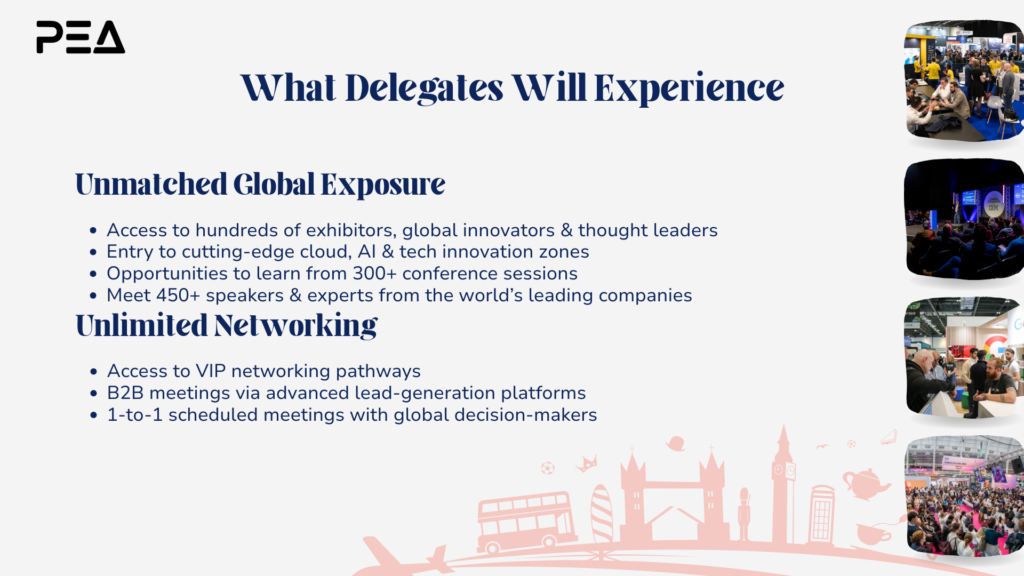 PEA

What Delegates Will Experience

Unmatched Global Exposure

- Access to hundreds of exhibitors, global innovators & thought leaders
- Entry to cutting-edge cloud, AI & tech innovation zones
- Opportunities to learn from 300+ conference sessions
- Meet 450+ speakers & experts from the world's leading companies

Unlimited Networking

- Access to VIP networking pathways
- B2B meetings via advanced lead-generation platforms
- 1-to-1 scheduled meetings with global decision-makers